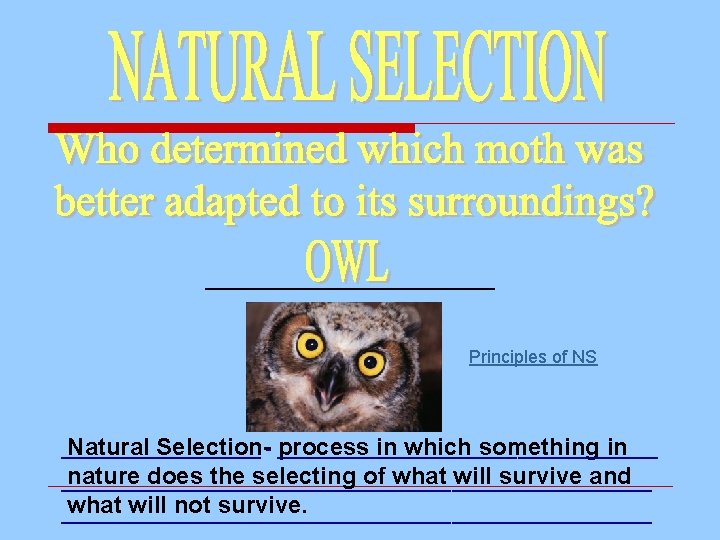 NATURAL SELECTION

Who determined which moth was better adapted to its surroundings?

OWL

Principles of NS

Natural Selection- process in which something in nature does the selecting of what will survive and what will not survive.